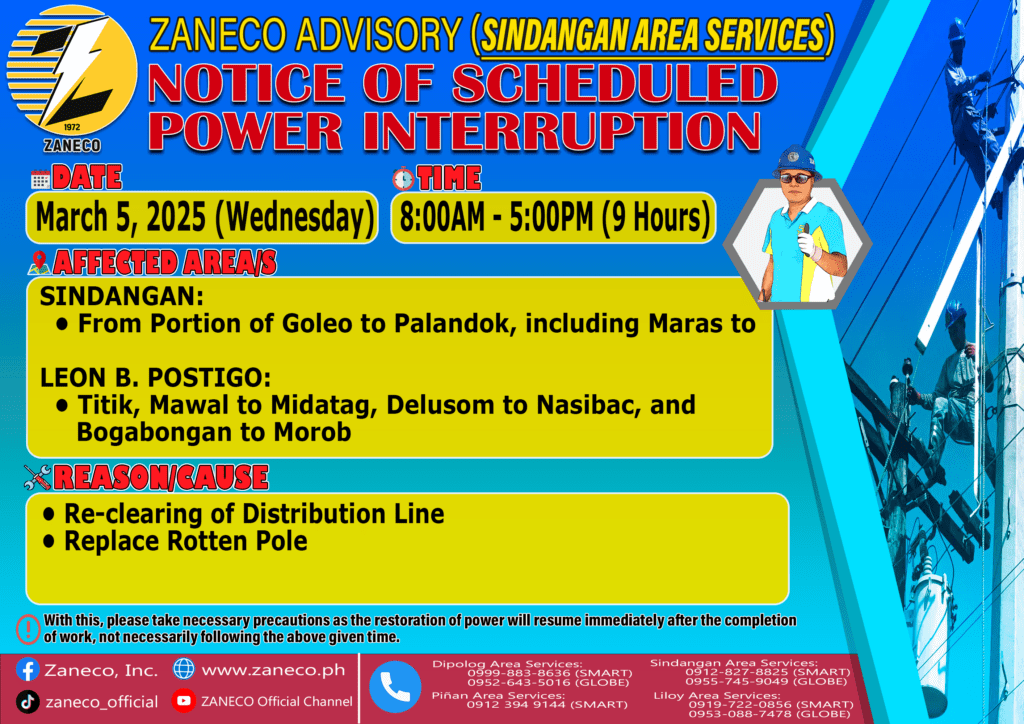 1972
ZANECO

ZANECO ADVISORY (SINDANGAN AREA SERVICES)

NOTICE OF SCHEDULED POWER INTERRUPTION

DATE
March 5, 2025 (Wednesday)

TIME
8:00AM - 5:00PM (9 Hours)

AFFECTED AREA/S

SINDANGAN:
• From Portion of Goleo to Palandok, including Maras to

LEON B. POSTIGO:
• Titik, Mawal to Midatag, Delusom to Nasibac, and Bogabongan to Morob

REASON/CAUSE
• Re-clearing of Distribution Line
• Replace Rotten Pole

With this, please take necessary precautions as the restoration of power will resume immediately after the completion of work, not necessarily following the above given time.

Zaneco, Inc.
www.zaneco.ph
zaneco_official
ZANECO Official Channel

Dipolog Area Services:
0999-883-8636 (SMART)
0952-643-5016 (GLOBE)
Piñan Area Services:
0912 394 9144 (SMART)
Sindangan Area Services:
0912-827-8825 (SMART)
0955-745-9049 (GLOBE)
Liloy Area Services:
0919-722-0856 (SMART)
0953-088-7478 (GLOBE)